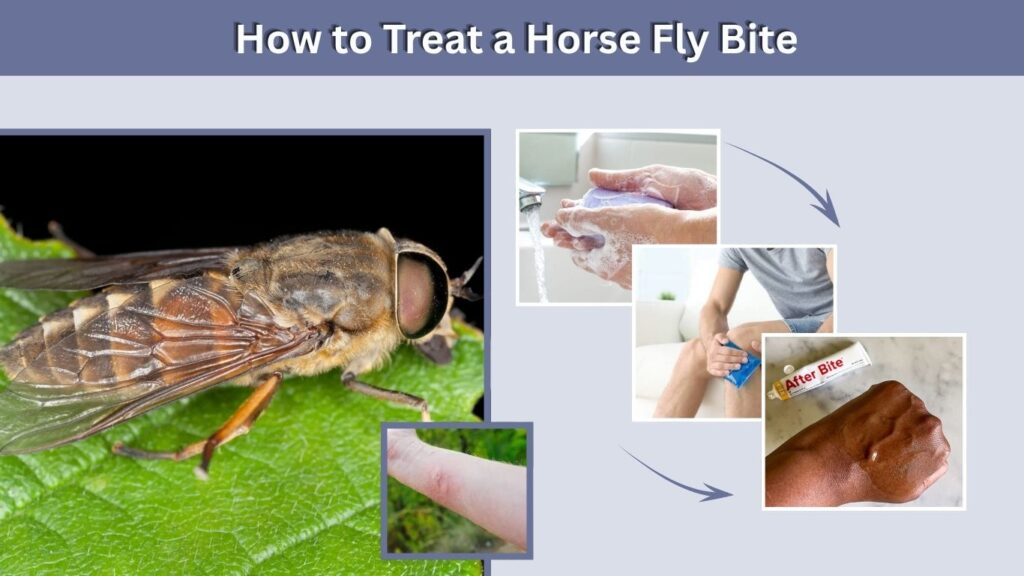 How to Treat a Horse Fly Bite

After Bite